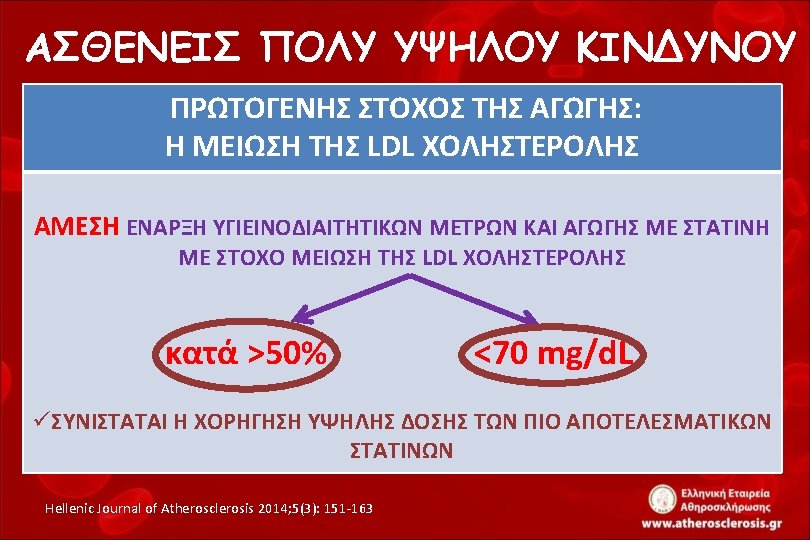 ΑΣΘΕΝΕΙΣ ΠΟΛΥ ΥΨΗΛΟΥ ΚΙΝΔΥΝΟΥ

ΠΡΩΤΟΓΕΝΗΣ ΣΤΟΧΟΣ ΤΗΣ ΑΓΩΓΗΣ:
Η ΜΕΙΩΣΗ ΤΗΣ LDL ΧΟΛΗΣΤΕΡΟΛΗΣ

ΑΜΕΣΗ ΕΝΑΡΞΗ ΥΓΙΕΙΝΟΔΙΑΙΤΗΤΙΚΩΝ ΜΕΤΡΩΝ ΚΑΙ ΑΓΩΓΗΣ ΜΕ ΣΤΑΤΙΝΗ ΜΕ ΣΤΟΧΟ ΜΕΙΩΣΗ ΤΗΣ LDL ΧΟΛΗΣΤΕΡΟΛΗΣ

κατά >50%

<70 mg/dL

✓ΣΥΝΙΣΤΑΤΑΙ Η ΧΟΡΗΓΗΣΗ ΥΨΗΛΗΣ ΔΟΣΗΣ ΤΩΝ ΠΙΟ ΑΠΟΤΕΛΕΣΜΑΤΙΚΩΝ ΣΤΑΤΙΝΩΝ

Hellenic Journal of Atherosclerosis 2014;5(3): 151-163

Ελληνική Εταιρεία Αθηροσκλήρωσης
www.atherosclerosis.gr